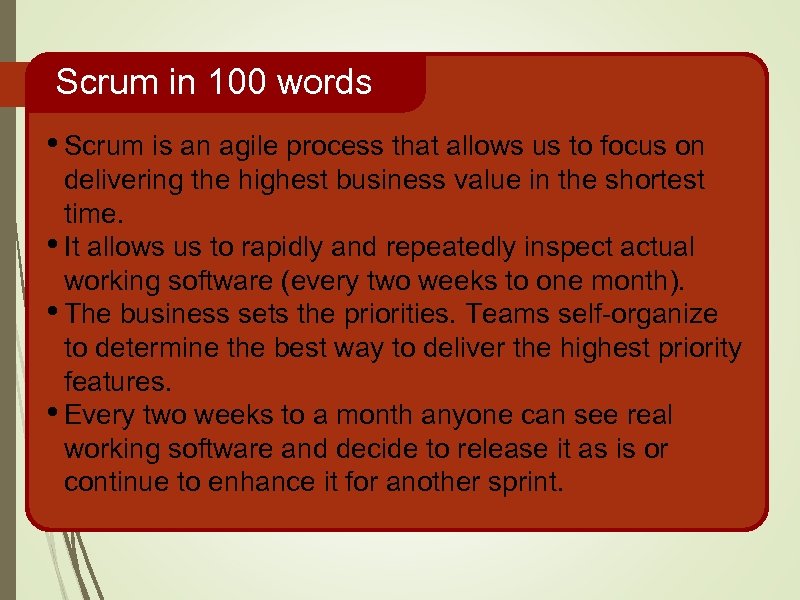 Scrum in 100 words

• Scrum is an agile process that allows us to focus on delivering the highest business value in the shortest time.
• It allows us to rapidly and repeatedly inspect actual working software (every two weeks to one month).
• The business sets the priorities. Teams self-organize to determine the best way to deliver the highest priority features.
• Every two weeks to a month anyone can see real working software and decide to release it as is or continue to enhance it for another sprint.